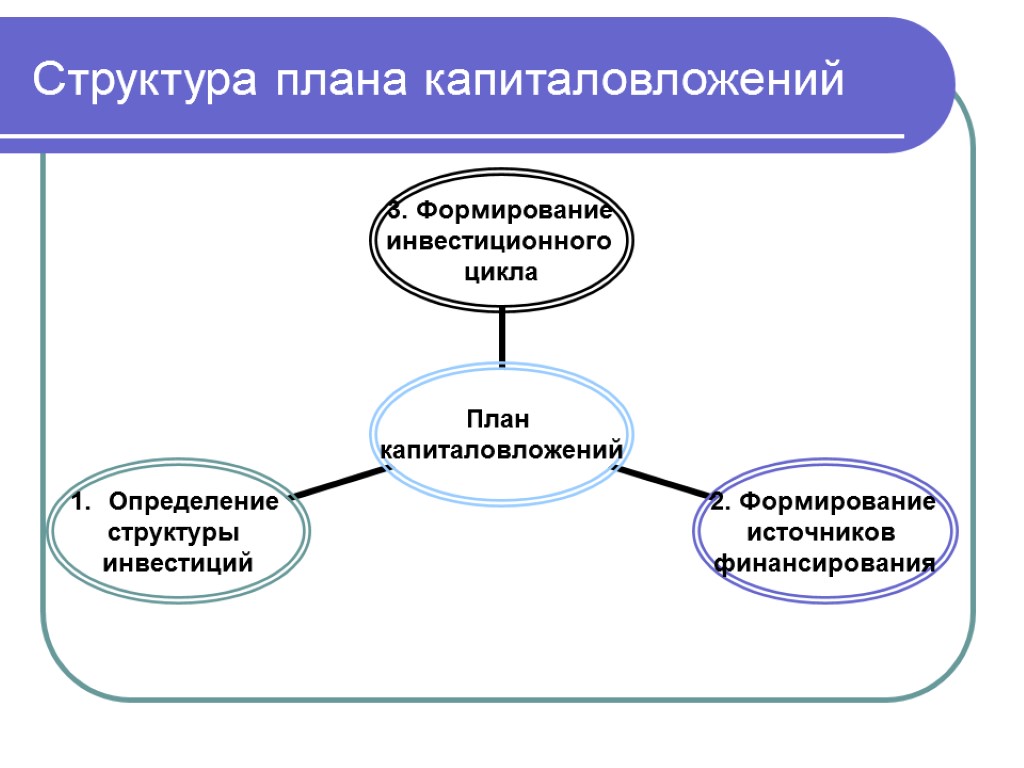 Структура плана капиталовложений

3. Формирование инвестиционного цикла

План капиталовложений

1. Определение структуры инвестиций

2. Формирование источников финансирования